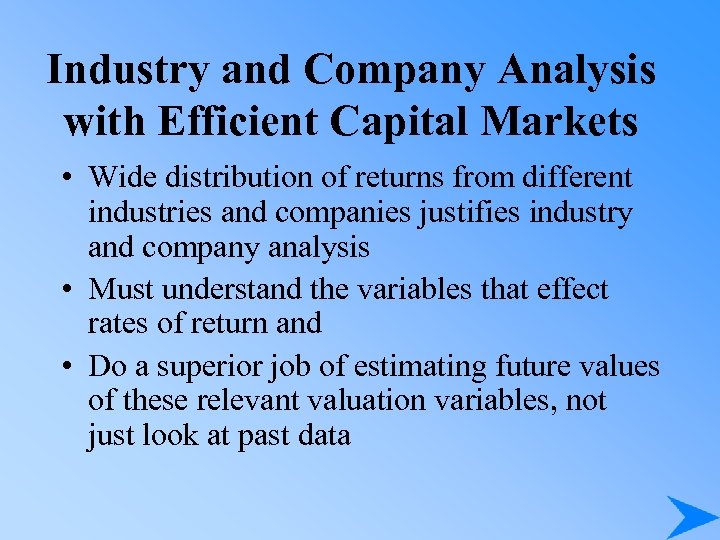 Industry and Company Analysis with Efficient Capital Markets

• Wide distribution of returns from different industries and companies justifies industry and company analysis

• Must understand the variables that effect rates of return and

• Do a superior job of estimating future values of these relevant valuation variables, not just look at past data